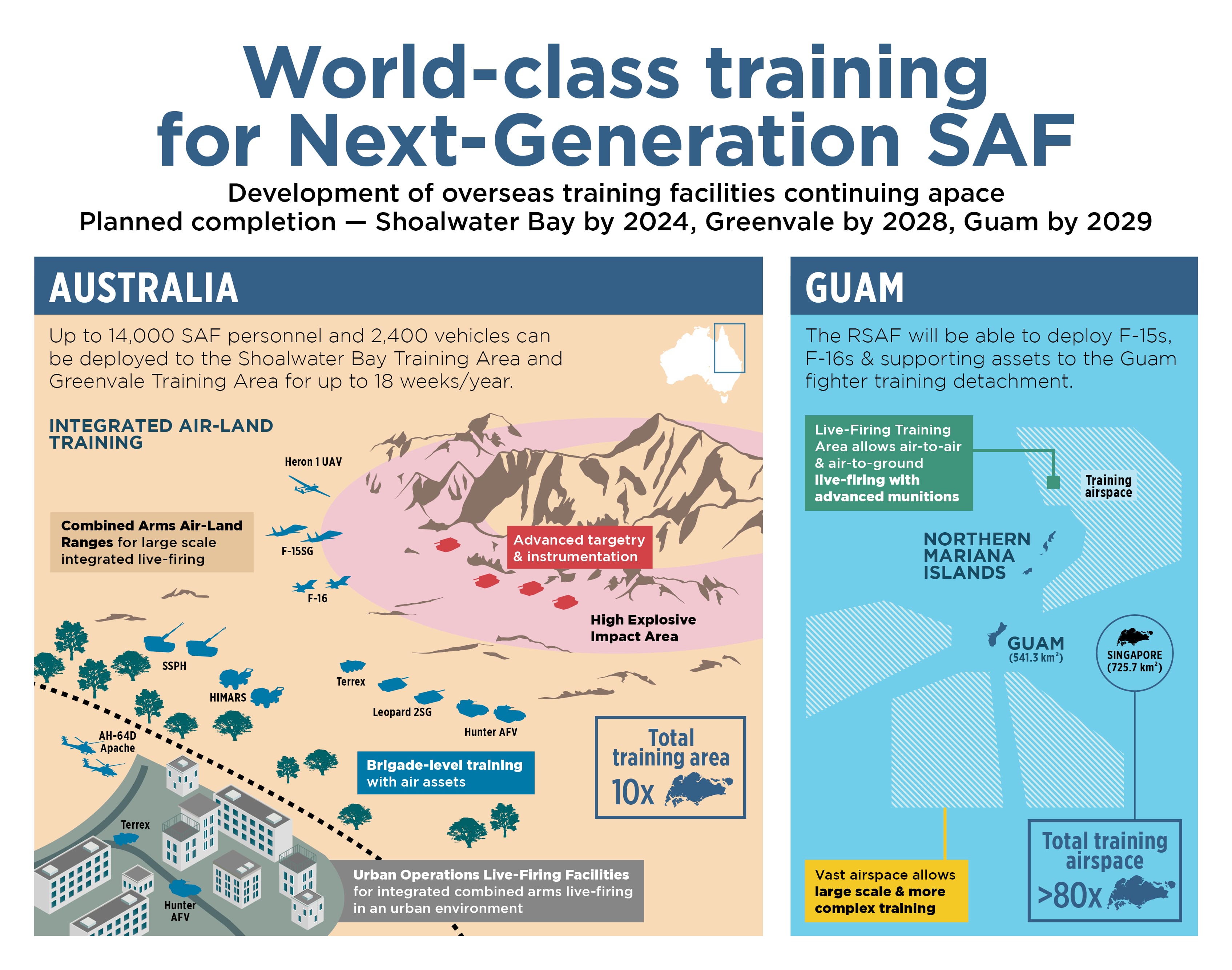 World-class training for Next-Generation SAF

Development of overseas training facilities continuing apace
Planned completion — Shoalwater Bay by 2024, Greenvale by 2028, Guam by 2029

AUSTRALIA

Up to 14,000 SAF personnel and 2,400 vehicles can be deployed to the Shoalwater Bay Training Area and Greenvale Training Area for up to 18 weeks/year.

INTEGRATED AIR-LAND TRAINING

Heron 1 UAV

Combined Arms Air-Land Ranges for large scale integrated live-firing

F-15SG

F-16

Advanced targetry & instrumentation

High Explosive Impact Area

SSPH

HIMARS

Terrex

Leopard 2SG

Hunter AFV

AH-64D Apache

Brigade-level training with air assets

Total training area 10x

Terrex

Hunter AFV

Urban Operations Live-Firing Facilities for integrated combined arms live-firing in an urban environment

GUAM

The RSAF will be able to deploy F-15s, F-16s & supporting assets to the Guam fighter training detachment.

Live-Firing Training Area allows air-to-air & air-to-ground live-firing with advanced munitions

Training airspace

NORTHERN MARIANA ISLANDS

GUAM (541.3 km$^2$)

SINGAPORE (725.7 km$^2$)

Vast airspace allows large scale & more complex training

Total training airspace >80x